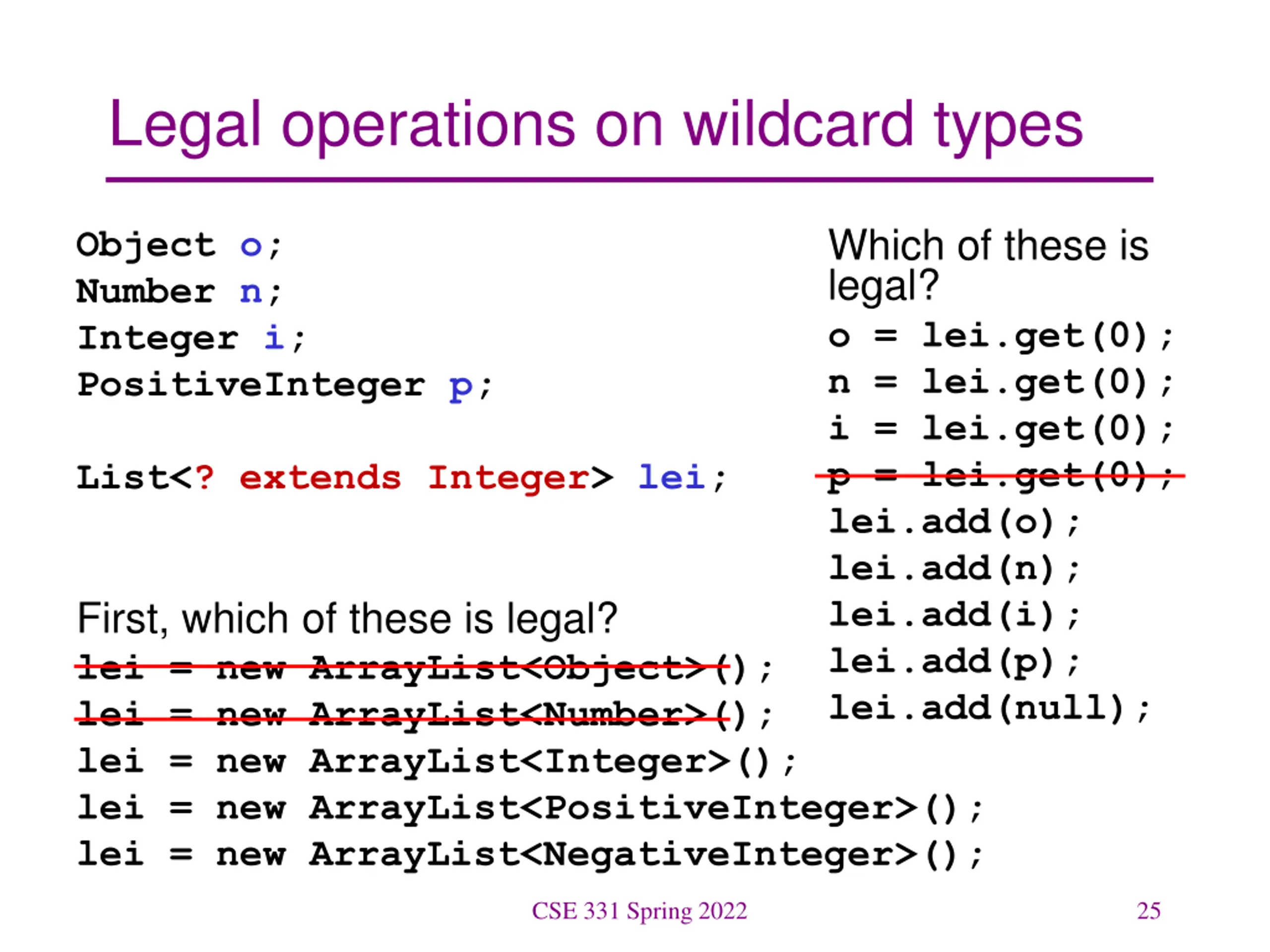 Legal operations on wildcard types

Object o;
Number n;
Integer i;
PositiveInteger p;

List<? extends Integer> lei;

First, which of these is legal?
lei = new ArrayList<Object>();
lei = new ArrayList<Number>();
lei = new ArrayList<Integer>();
lei = new ArrayList<PositiveInteger>();
lei = new ArrayList<NegativeInteger>();

Which of these is legal?
o = lei.get(0);
n = lei.get(0);
i = lei.get(0);
p = lei.get(0);
lei.add(o);
lei.add(n);
lei.add(i);
lei.add(p);
lei.add(null);

CSE 331 Spring 2022

25